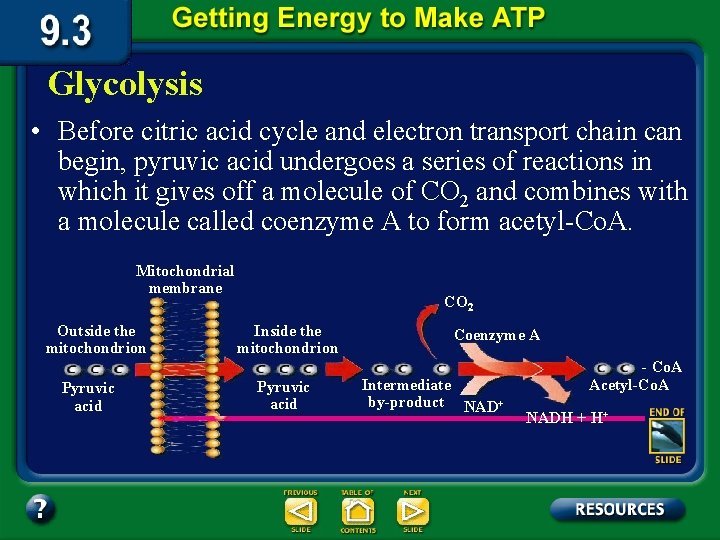 9.3

Getting Energy to Make ATP

Glycolysis

• Before citric acid cycle and electron transport chain can begin, pyruvic acid undergoes a series of reactions in which it gives off a molecule of $CO_2$ and combines with a molecule called coenzyme A to form acetyl-CoA.

Mitochondrial membrane

Outside the mitochondrion

C C C

Pyruvic acid

Inside the mitochondrion

C C C

Pyruvic acid

C C

C

Intermediate by-product

$CO_2$

Coenzyme A

$NAD^+$

$NADH + H^+$

C C - CoA

Acetyl-CoA

END OF SLIDE

?

PREVIOUS SLIDE

TABLE OF CONTENTS

NEXT SLIDE

RESOURCES